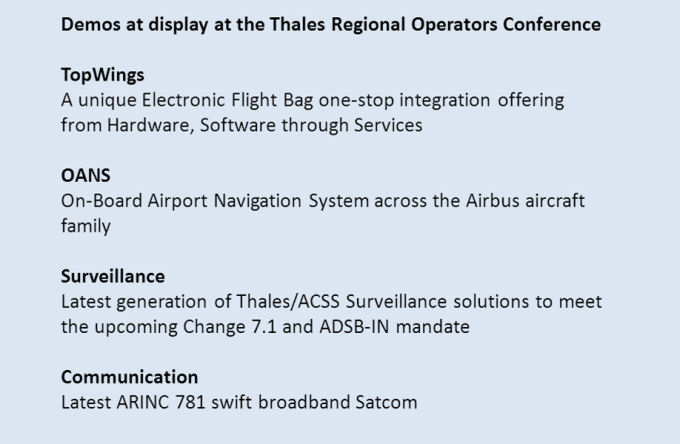 Demos at display at the Thales Regional Operators Conference

TopWings
A unique Electronic Flight Bag one-stop integration offering from Hardware, Software through Services

OANS
On-Board Airport Navigation System across the Airbus aircraft family

Surveillance
Latest generation of Thales/ACSS Surveillance solutions to meet the upcoming Change 7.1 and ADSB-IN mandate

Communication
Latest ARINC 781 swift broadband Satcom